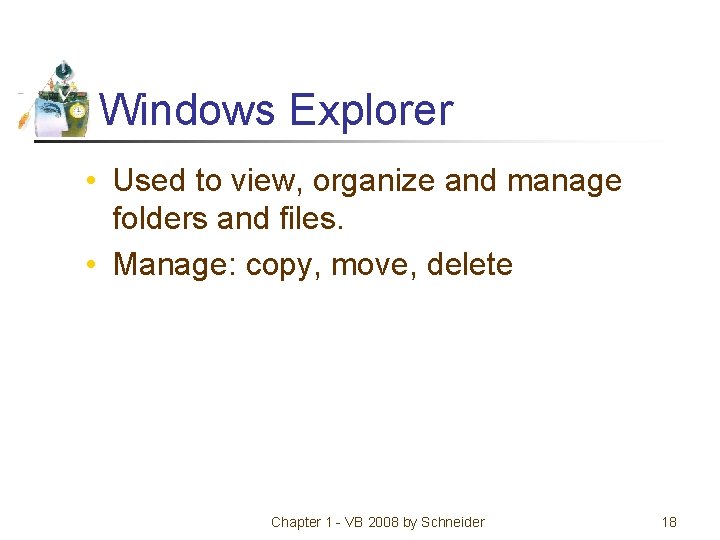 Windows Explorer

• Used to view, organize and manage folders and files.
• Manage: copy, move, delete

Chapter 1 - VB 2008 by Schneider

18